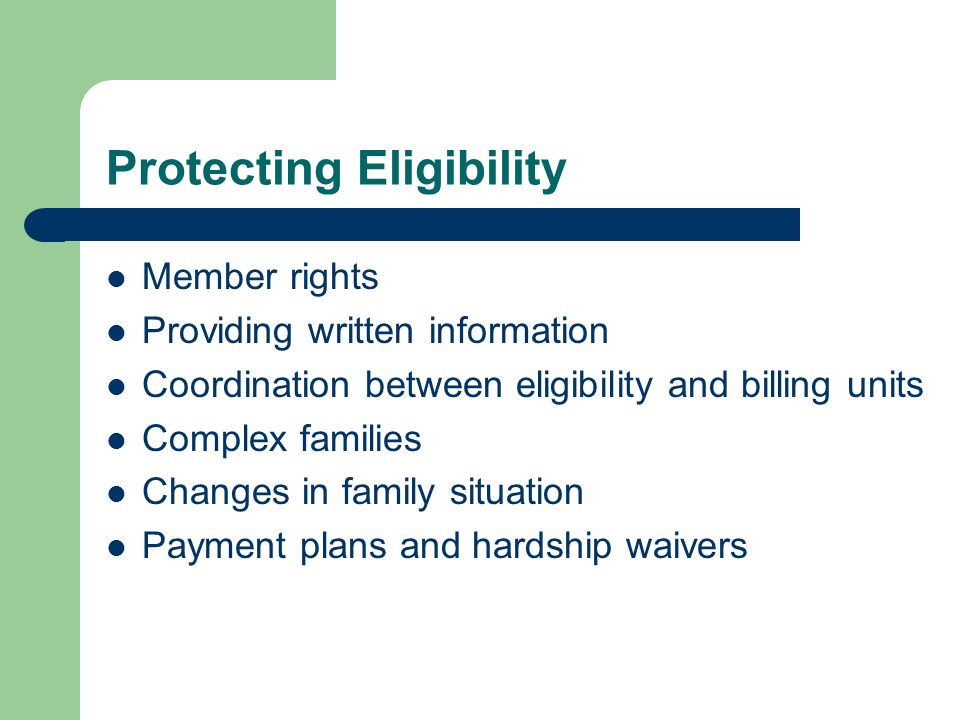 Protecting Eligibility

- Member rights
- Providing written information
- Coordination between eligibility and billing units
- Complex families
- Changes in family situation
- Payment plans and hardship waivers